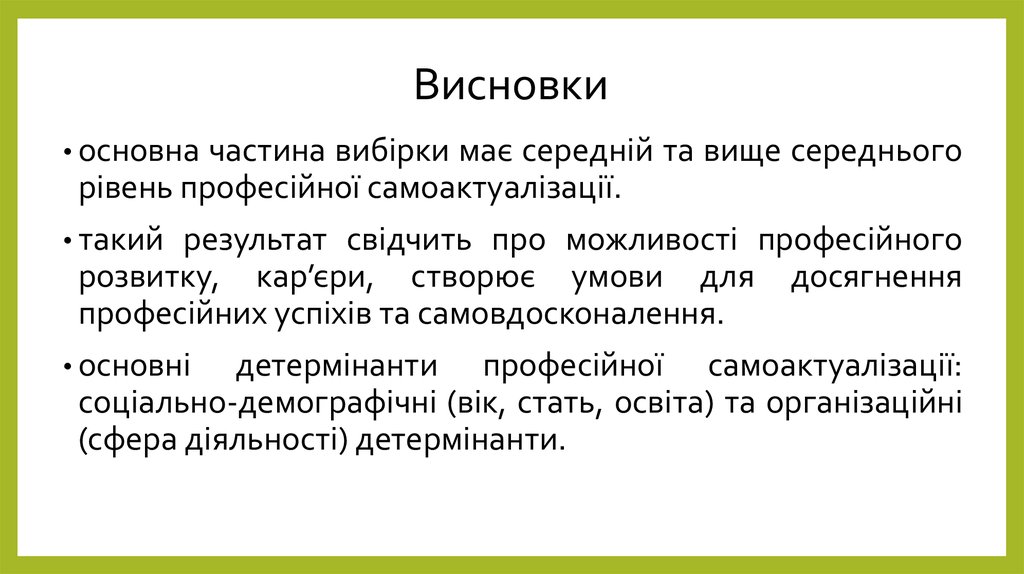 Висновки

• основна частина вибірки має середній та вище середнього рівень професійної самоактуалізації.

• такий результат свідчить про можливості професійного розвитку, кар’єри, створює умови для досягнення професійних успіхів та самовдосконалення.

• основні детермінанти професійної самоактуалізації: соціально-демографічні (вік, стать, освіта) та організаційні (сфера діяльності) детермінанти.